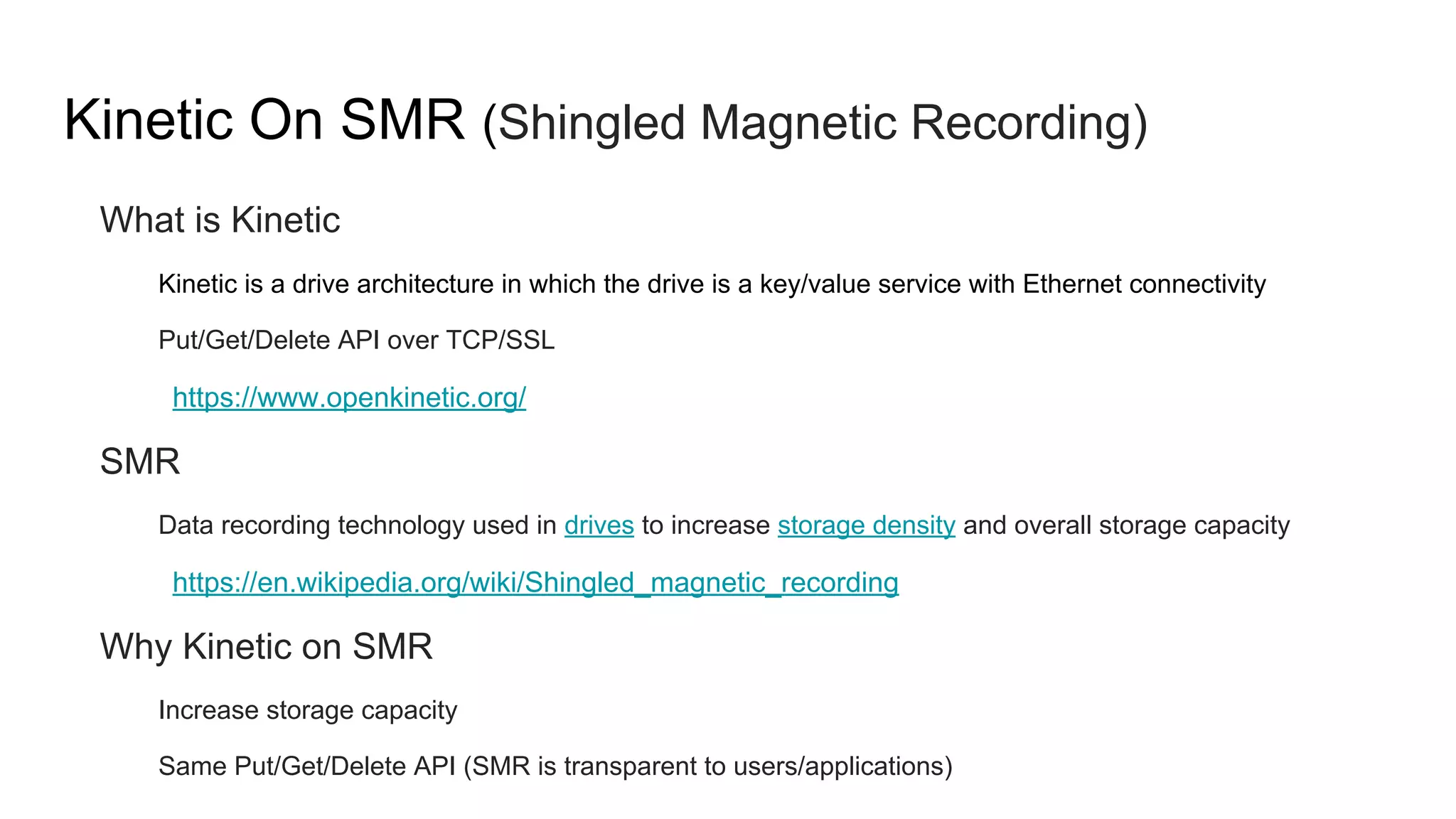 Kinetic On SMR (Shingled Magnetic Recording)

What is Kinetic

Kinetic is a drive architecture in which the drive is a key/value service with Ethernet connectivity

Put/Get/Delete API over TCP/SSL

https://www.openkinetic.org/

SMR

Data recording technology used in drives to increase storage density and overall storage capacity

https://en.wikipedia.org/wiki/Shingled_magnetic_recording

Why Kinetic on SMR

Increase storage capacity

Same Put/Get/Delete API (SMR is transparent to users/applications)